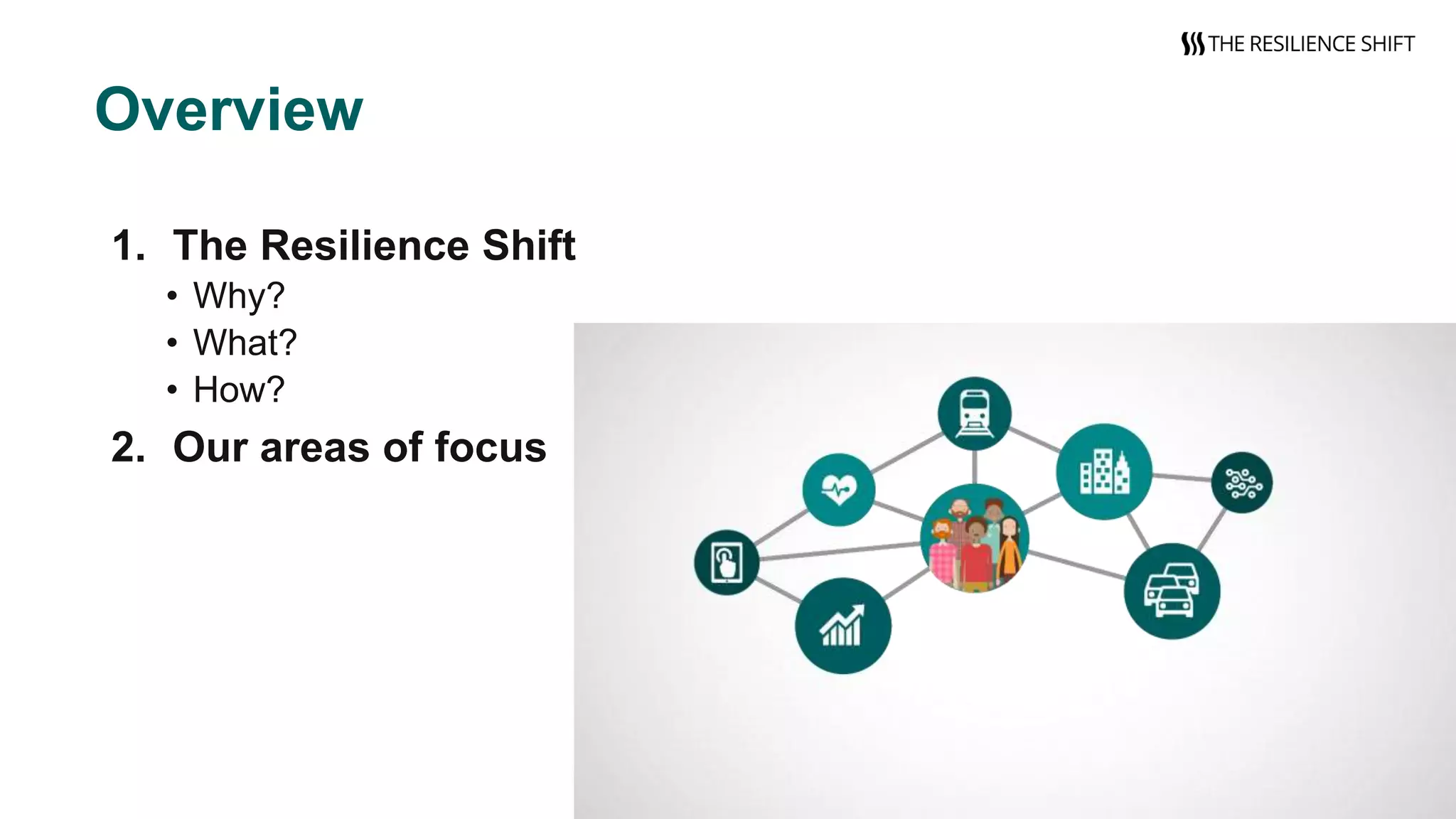 THE RESILIENCE SHIFT

Overview

1. The Resilience Shift
• Why?
• What?
• How?
2. Our areas of focus